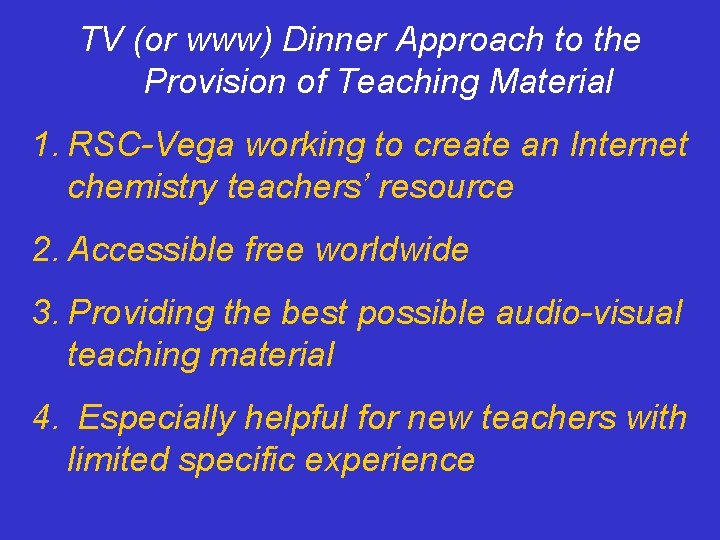 TV (or www) Dinner Approach to the Provision of Teaching Material

1. RSC-Vega working to create an Internet chemistry teachers' resource

2. Accessible free worldwide

3. Providing the best possible audio-visual teaching material

4. Especially helpful for new teachers with limited specific experience